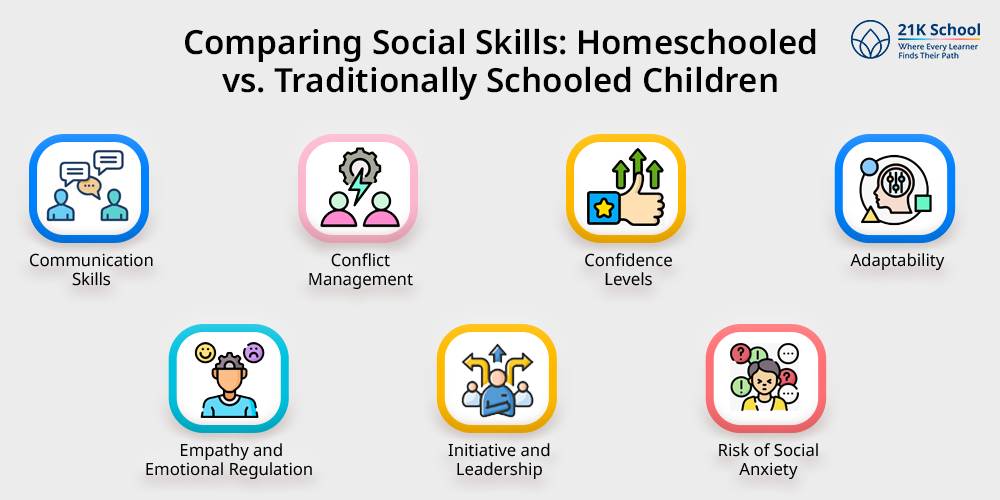 Comparing Social Skills: Homeschooled vs. Traditionally Schooled Children

21K School
Where Every Learner Finds Their Path

Communication Skills

Conflict Management

Confidence Levels

Adaptability

Empathy and Emotional Regulation

Initiative and Leadership

Risk of Social Anxiety